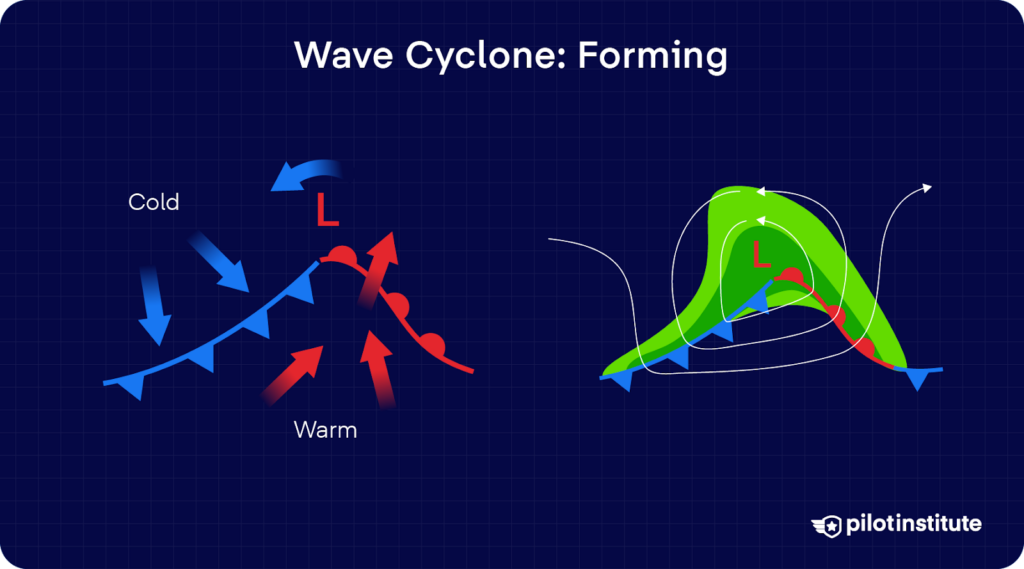 Wave Cyclone: Forming

Cold

L

Warm

L

pilotinstitute